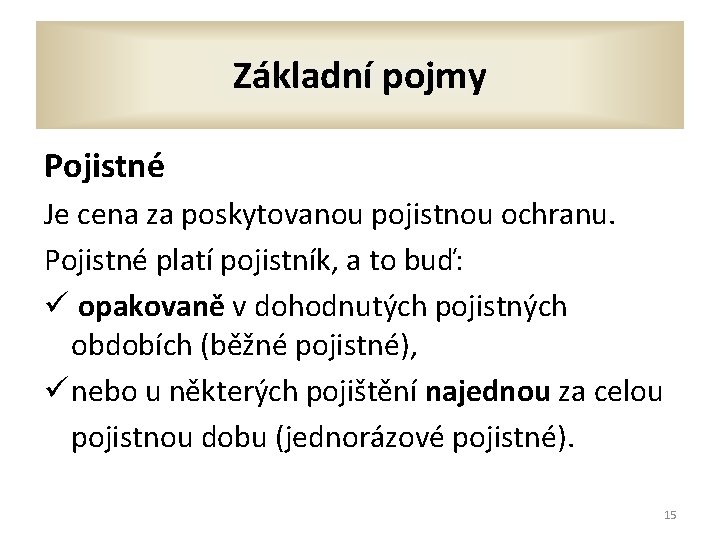 Základní pojmy

Pojistné

Je cena za poskytovanou pojistnou ochranu.

Pojistné platí pojistník, a to buď:

✓ opakovaně v dohodnutých pojistných obdobích (běžné pojistné),

✓ nebo u některých pojištění najednou za celou pojistnou dobu (jednorázové pojistné).

15